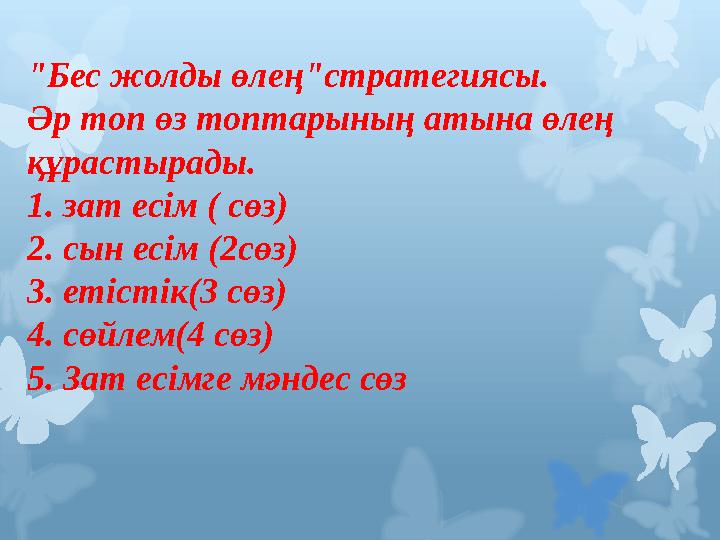 "Бес жолды өлең"стратегиясы.
Әр топ өз топтарының атына өлең құрастырады.
1. зат есім ( сөз)
2. сын есім (2сөз)
3. етістік(3 сөз)
4. сөйлем(4 сөз)
5. Зат есімге мәндес сөз